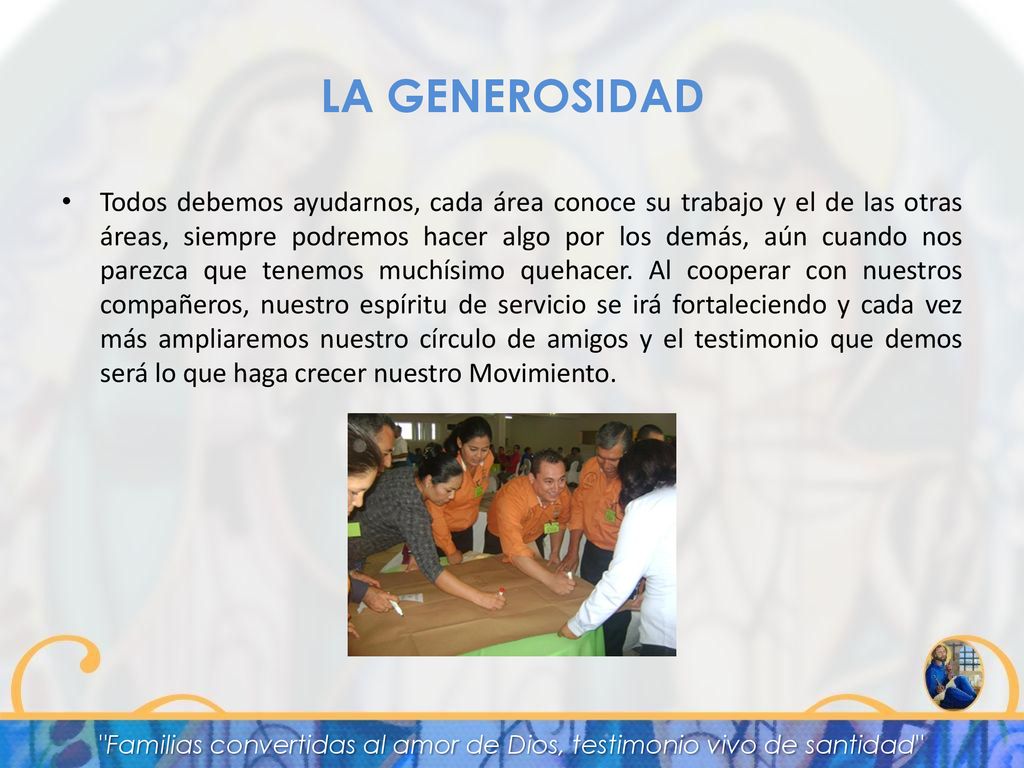 LA GENEROSIDAD

• Todos debemos ayudarnos, cada área conoce su trabajo y el de las otras áreas, siempre podremos hacer algo por los demás, aún cuando nos parezca que tenemos muchísimo quehacer. Al cooperar con nuestros compañeros, nuestro espíritu de servicio se irá fortaleciendo y cada vez más ampliaremos nuestro círculo de amigos y el testimonio que demos será lo que haga crecer nuestro Movimiento.

"Familias convertidas al amor de Dios, testimonio vivo de santidad"